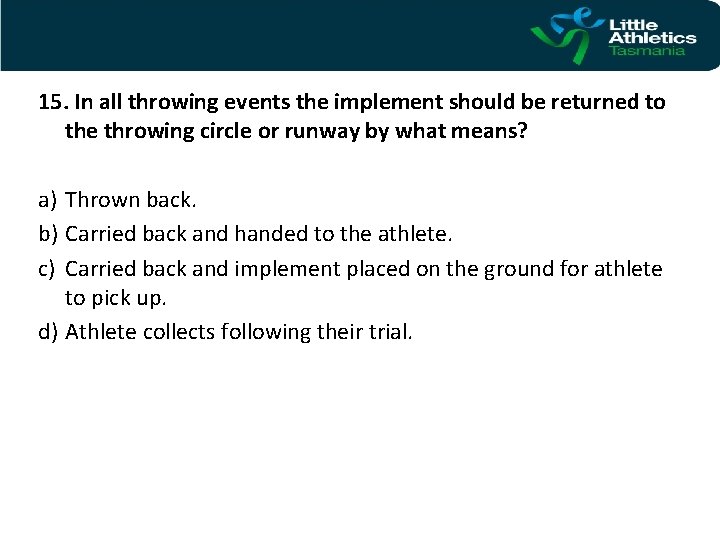 Little Athletics Tasmania

15. In all throwing events the implement should be returned to the throwing circle or runway by what means?

a) Thrown back.
b) Carried back and handed to the athlete.
c) Carried back and implement placed on the ground for athlete to pick up.
d) Athlete collects following their trial.